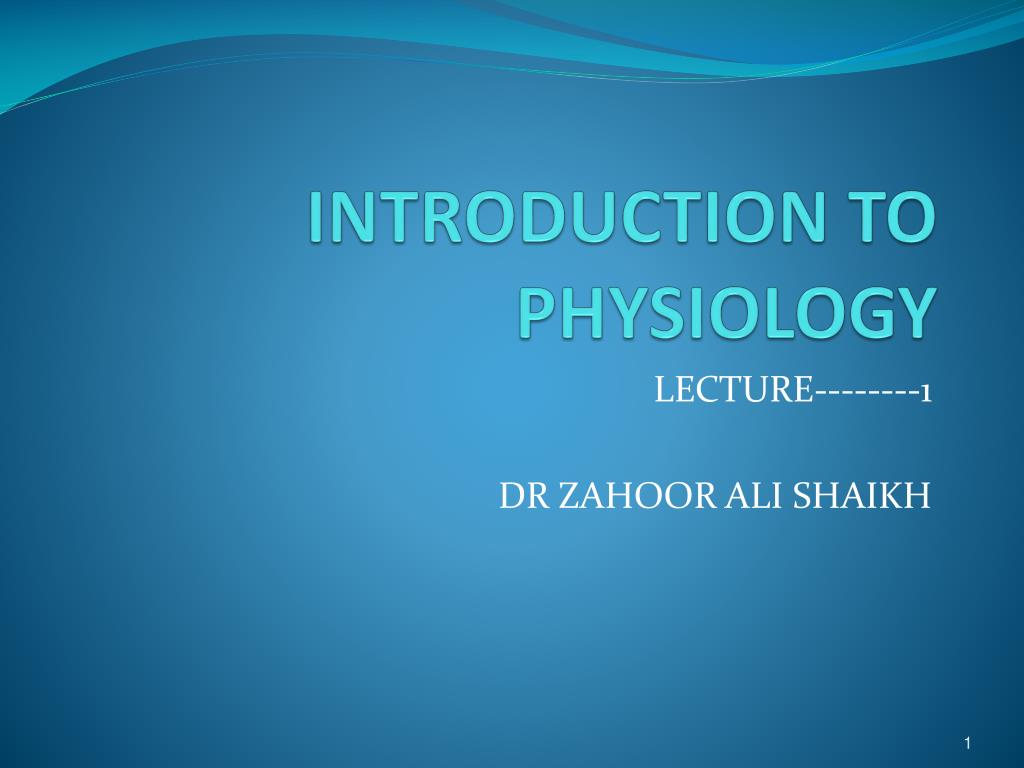 INTRODUCTION TO PHYSIOLOGY

LECTURE--------1

DR ZAHOOR ALI SHAIKH

1